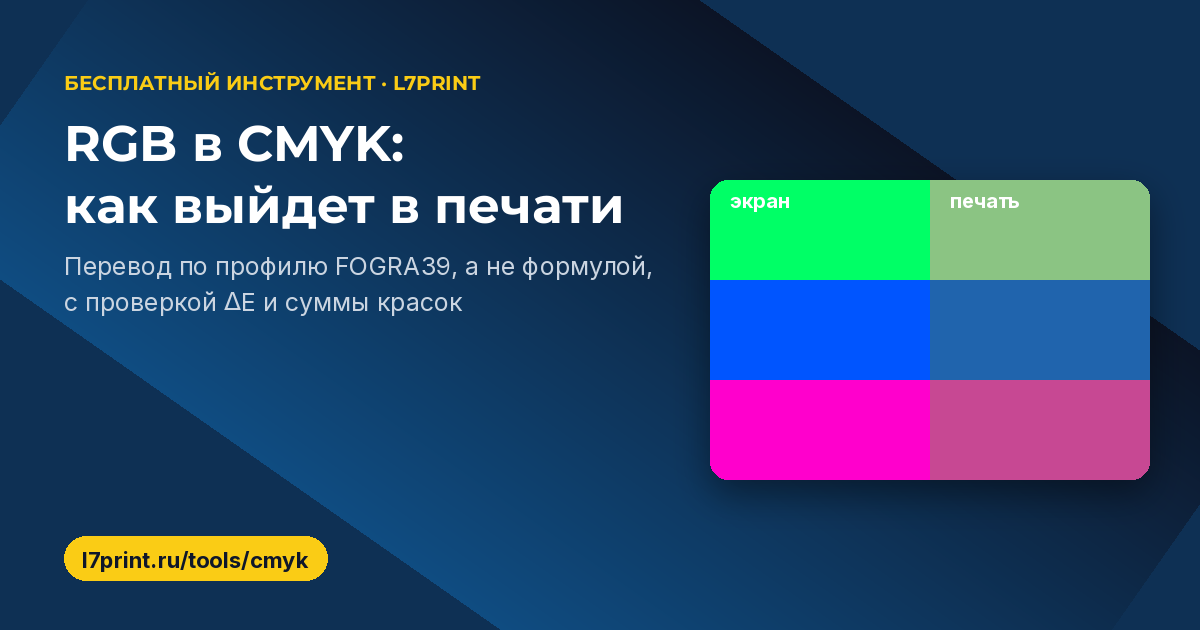 БЕСПЛАТНЫЙ ИНСТРУМЕНТ · L7PRINT

RGB в CMYK:
как выйдет в печати

Перевод по профилю FOGRA39, а не формулой, с проверкой ΔE и суммы красок

экран

печать

l7print.ru/tools/cmyk